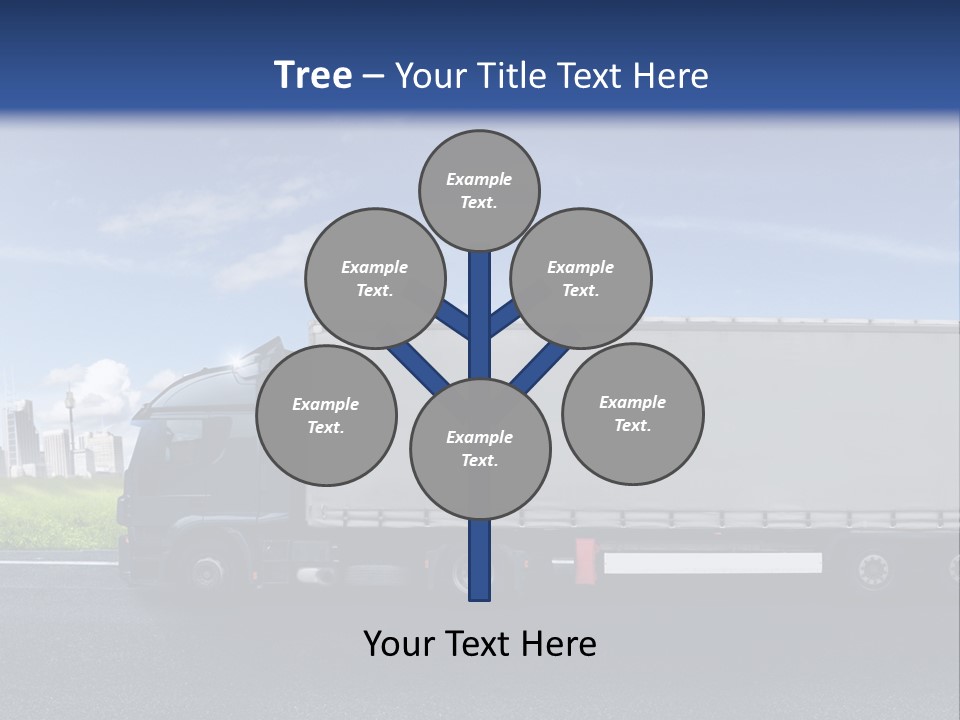 Tree – Your Title Text Here

Example Text.

Example Text.

Example Text.

Example Text.

Example Text.

Example Text.

Your Text Here